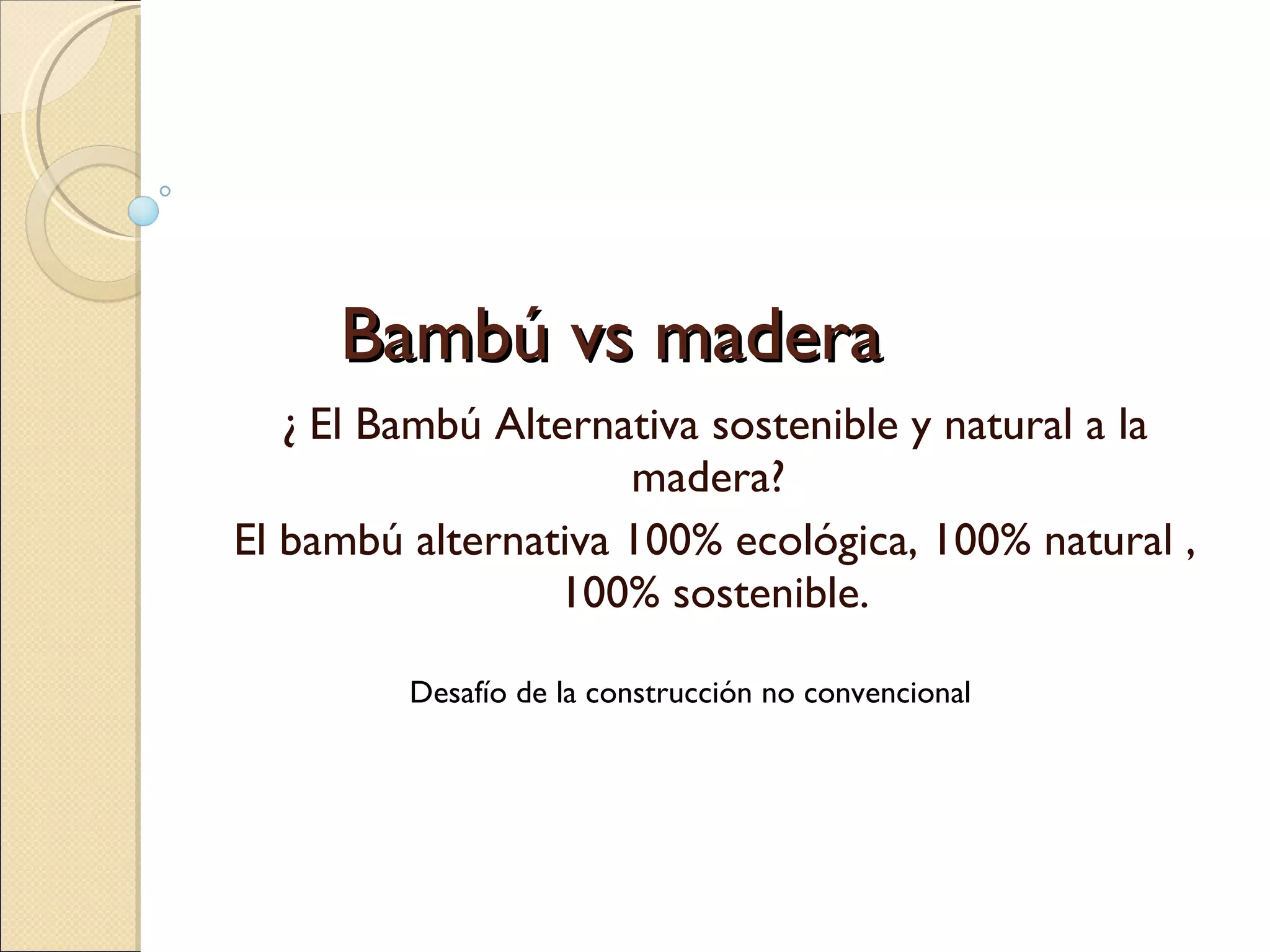 Bambú vs madera

¿ El Bambú Alternativa sostenible y natural a la madera?

El bambú alternativa 100% ecológica, 100% natural , 100% sostenible.

Desafío de la construcción no convencional